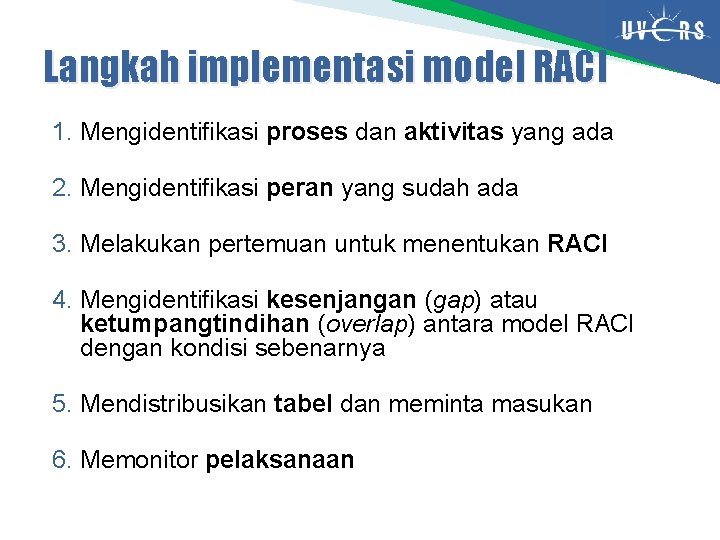 UVERS

Langkah implementasi model RACI

1. Mengidentifikasi proses dan aktivitas yang ada

2. Mengidentifikasi peran yang sudah ada

3. Melakukan pertemuan untuk menentukan RACI

4. Mengidentifikasi kesenjangan (gap) atau ketumpangtindihan (overlap) antara model RACI dengan kondisi sebenarnya

5. Mendistribusikan tabel dan meminta masukan

6. Memonitor pelaksanaan